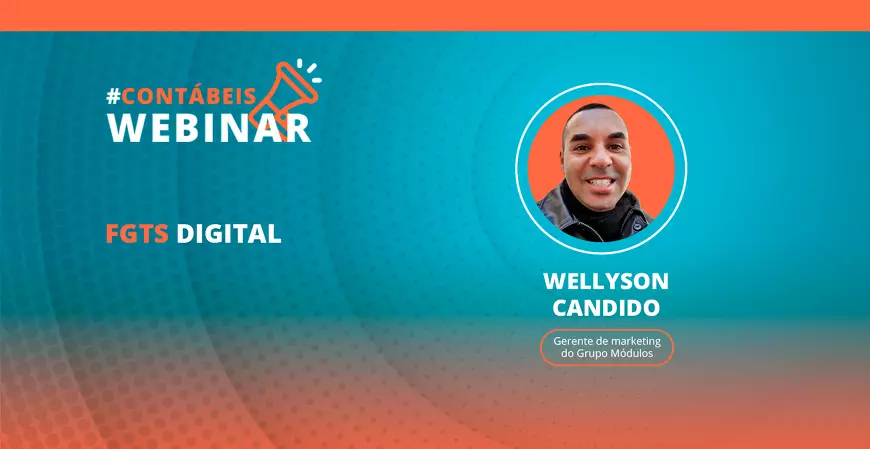 #CONTÁBEIS
WEBINAR

FGTS DIGITAL

WELLYSON
CANDIDO

Gerente de marketing do Grupo Módulos